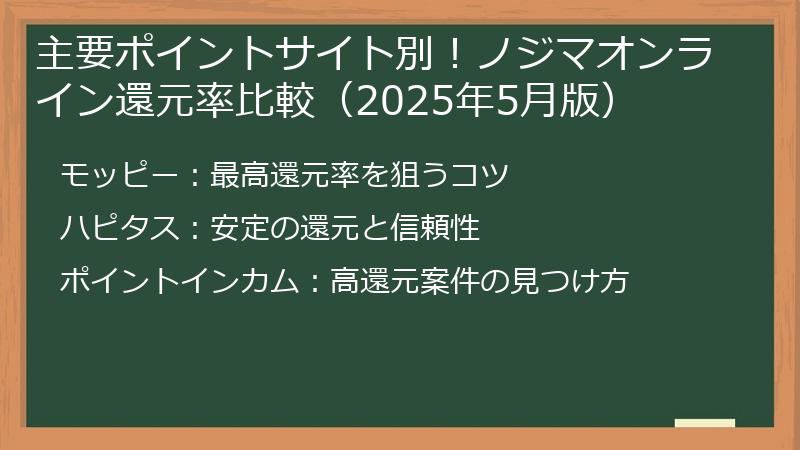 主要ポイントサイト別！ノジマオンライン還元率比較（2025年5月版）

モッピー：最高還元率を狙うコツ

ハピタス：安定の還元と信頼性

ポイントインカム：高還元案件の見つけ方